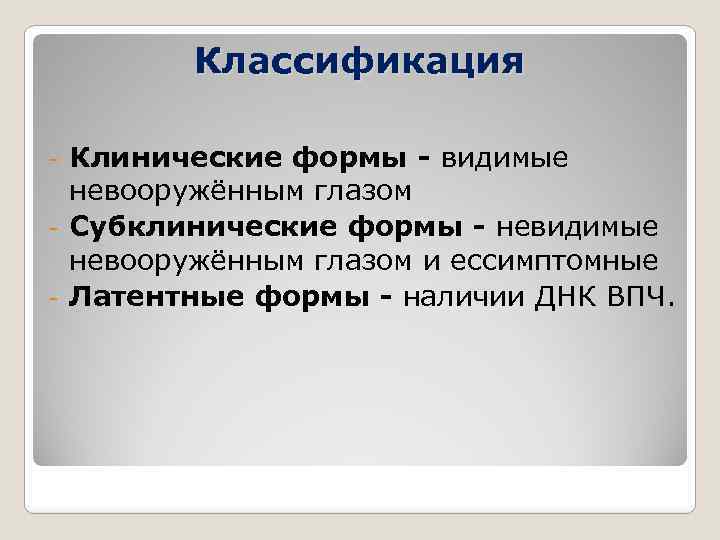 Классификация

- Клинические формы - видимые невооружённым глазом
- Субклинические формы - невидимые невооружённым глазом и ессимптомные
- Латентные формы - наличии ДНК ВПЧ.